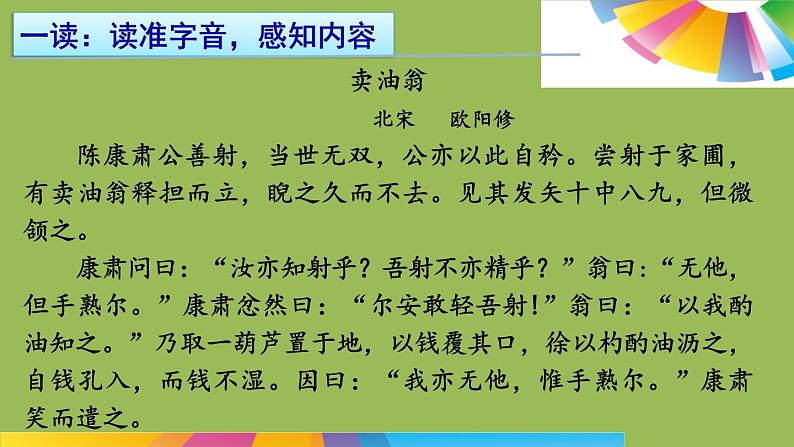 一读：读准字音，感知内容

卖油翁

北宋　欧阳修

陈康肃公善射，当世无双，公亦以此自矜。尝射于家圃，有卖油翁释担而立，睨之久而不去。见其发矢十中八九，但微颔之。

康肃问曰：“汝亦知射乎？吾射不亦精乎？”翁曰：“无他，但手熟尔。”康肃忿然曰：“尔安敢轻吾射！”翁曰：“以我酌油知之。”乃取一葫芦置于地，以钱覆其口，徐以杓酌油沥之，自钱孔入，而钱不湿。因曰：“我亦无他，惟手熟尔。”康肃笑而遣之。